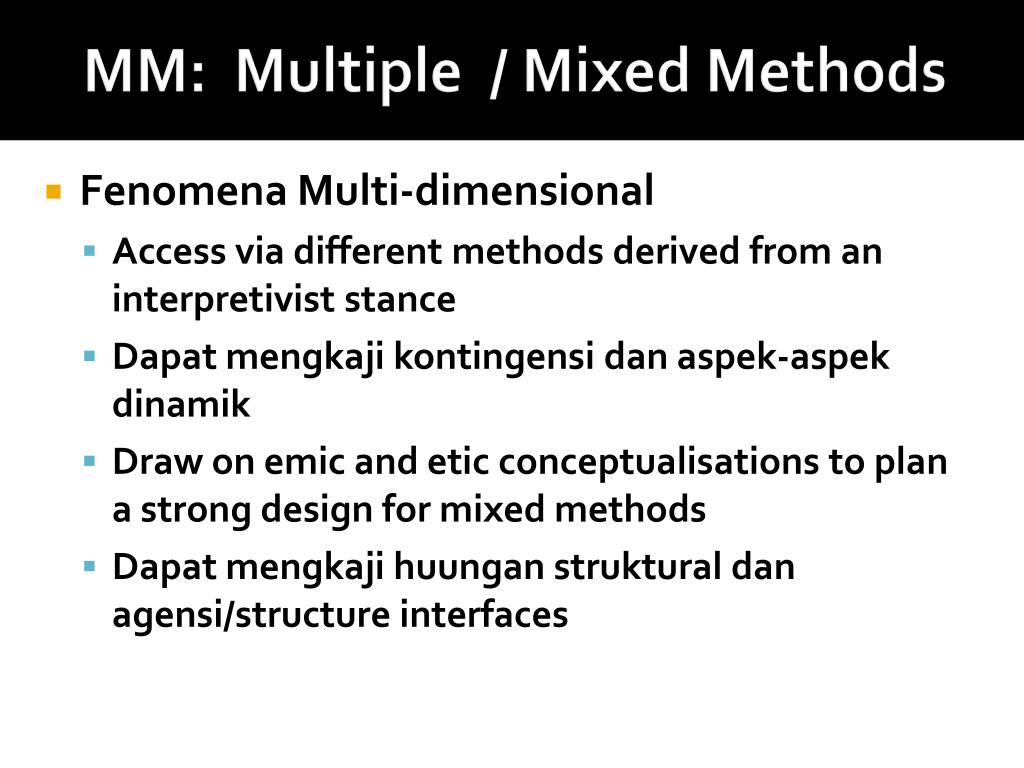 MM: Multiple / Mixed Methods

Fenomena Multi-dimensional

Access via different methods derived from an interpretivist stance

Dapat mengkaji kontingensi dan aspek-aspek dinamik

Draw on emic and etic conceptualisations to plan a strong design for mixed methods

Dapat mengkaji huungan struktural dan agensi/structure interfaces